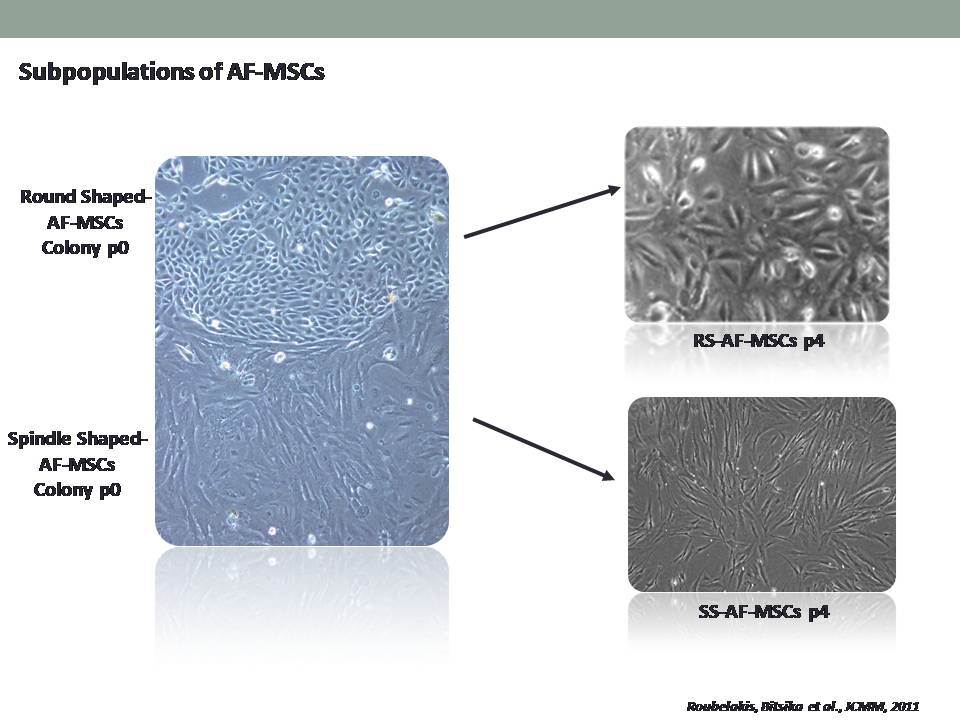 Subpopulations of AF-MSCs

Round Shaped-AF-MSCs Colony p0

Spindle Shaped-AF-MSCs Colony p0

RS-AF-MSCs p4

SS-AF-MSCs p4

Roubelakis, Bitsika et al., JCMM, 2011